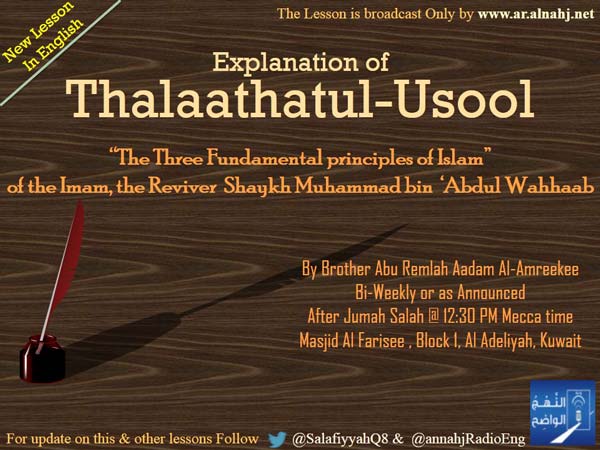 New Lesson In English

The Lesson is broadcast Only by www.ar.alnahj.net

Explanation of
Thalaathatul-Usool

“The Three Fundamental principles of Islam”
of the Imam, the Reviver Shaykh Muhammad bin ‘Abdul Wahhaab

By Brother Abu Remlah Aadam Al-Amreekee
Bi-Weekly or as Announced
After Jumah Salah @ 12:30 PM Mecca time
Masjid Al Farisee , Block 1, Al Adeliyah, Kuwait

النهج الواضح

For update on this & other lessons Follow @SalafiyyahQ8 & @annahjRadioEng